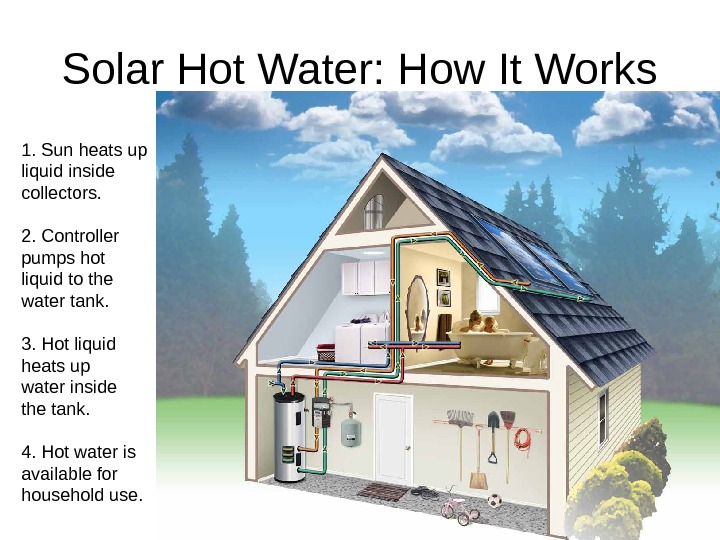 Solar Hot Water: How It Works

1. Sun heats up liquid inside collectors.

2. Controller pumps hot liquid to the water tank.

3. Hot liquid heats up water inside the tank.

4. Hot water is available for household use.